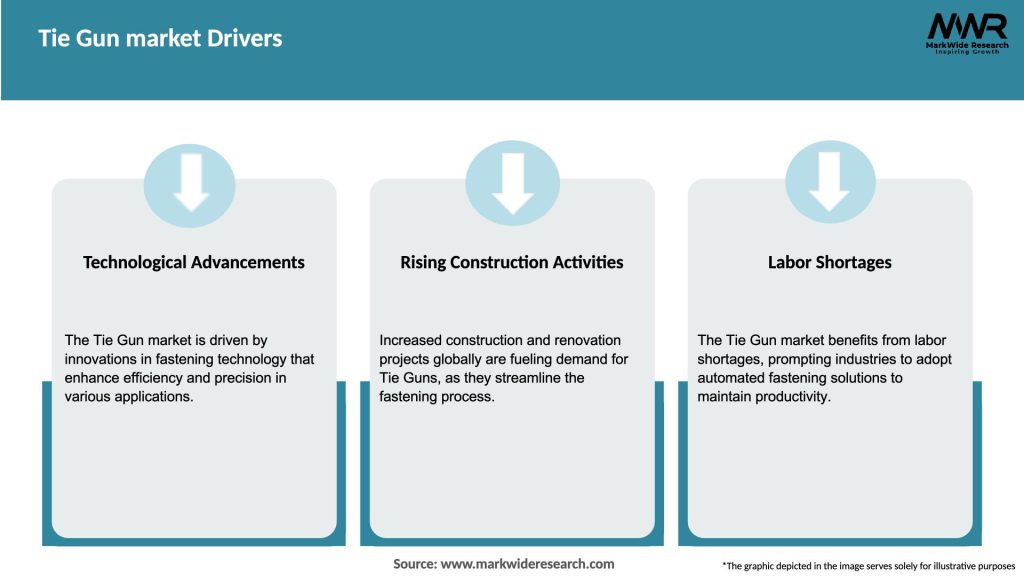 Tie Gun market Drivers

MWR
MarkWide Research
Inspiring Growth

Technological Advancements

The Tie Gun market is driven by innovations in fastening technology that enhance efficiency and precision in various applications.

Rising Construction Activities

Increased construction and renovation projects globally are fueling demand for Tie Guns, as they streamline the fastening process.

Labor Shortages

The Tie Gun market benefits from labor shortages, prompting industries to adopt automated fastening solutions to maintain productivity.

Source: www.markwideresearch.com

*The graphic depicted in the image serves solely for illustrative purposes